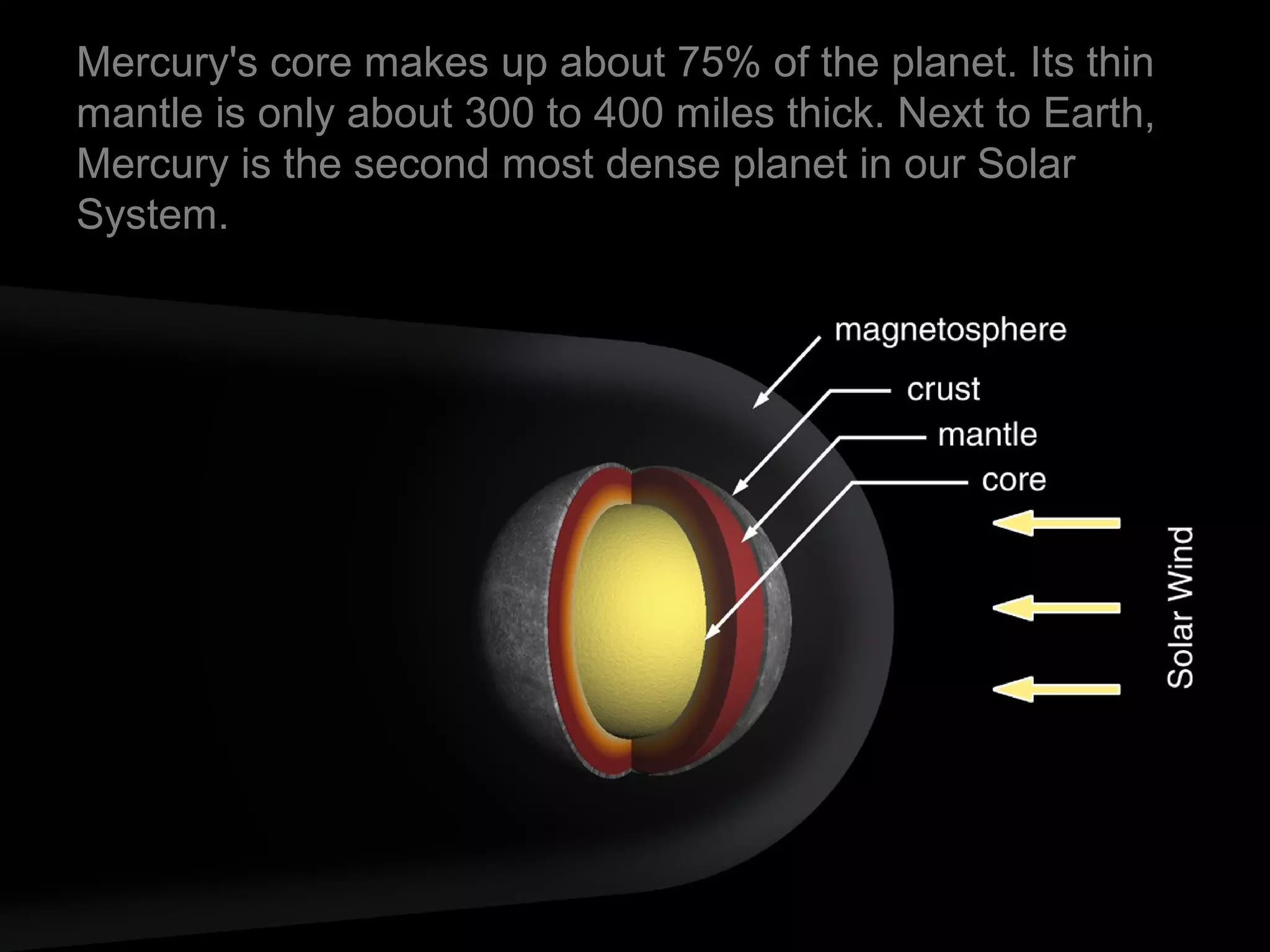 Mercury's core makes up about 75% of the planet. Its thin mantle is only about 300 to 400 miles thick. Next to Earth, Mercury is the second most dense planet in our Solar System.

magnetosphere
crust
mantle
core

Solar Wind